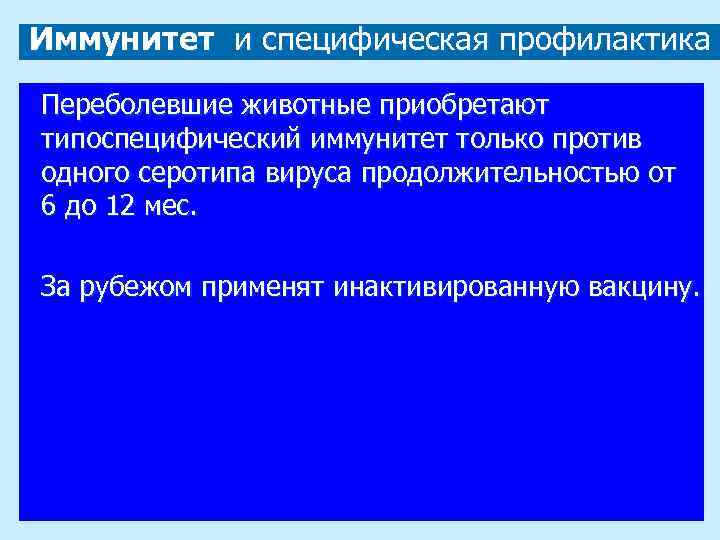 Иммунитет и специфическая профилактика

Переболевшие животные приобретают типоспецифический иммунитет только против одного серотипа вируса продолжительностью от 6 до 12 мес.

За рубежом применят инактивированную вакцину.